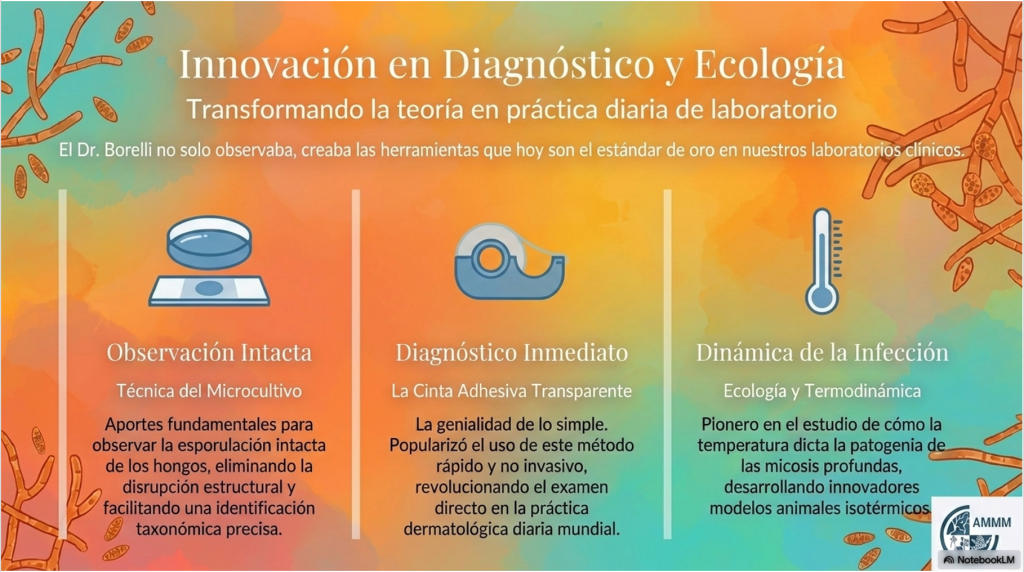 Innovación en Diagnóstico y Ecología

Transformando la teoría en práctica diaria de laboratorio

El Dr. Borelli no solo observaba, creaba las herramientas que hoy son el estándar de oro en nuestros laboratorios clínicos.

Observación Intacta

Técnica del Microcultivo

Aportes fundamentales para observar la esporulación intacta de los hongos, eliminando la disrupción estructural y facilitando una identificación taxonómica precisa.

Diagnóstico Inmediato

La Cinta Adhesiva Transparente

La genialidad de lo simple. Popularizó el uso de este método rápido y no invasivo, revolucionando el examen directo en la práctica dermatológica diaria mundial.

Dinámica de la Infección

Ecología y Termodinámica

Pionero en el estudio de cómo la temperatura dicta la patogenia de las micosis profundas, desarrollando innovadores modelos animales isotérmicos.

AMMM

NotebookLM